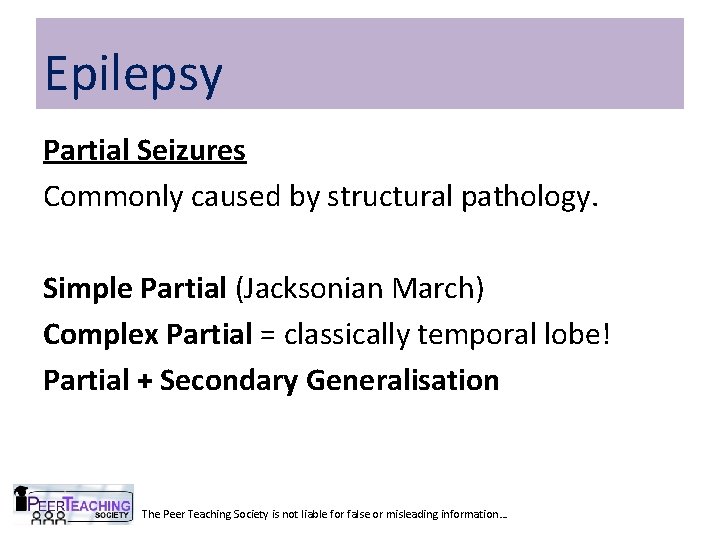 Epilepsy

Partial Seizures

Commonly caused by structural pathology.

Simple Partial (Jacksonian March)

Complex Partial = classically temporal lobe!

Partial + Secondary Generalisation

PEER TEACHING SOCIETY

The Peer Teaching Society is not liable for false or misleading information…